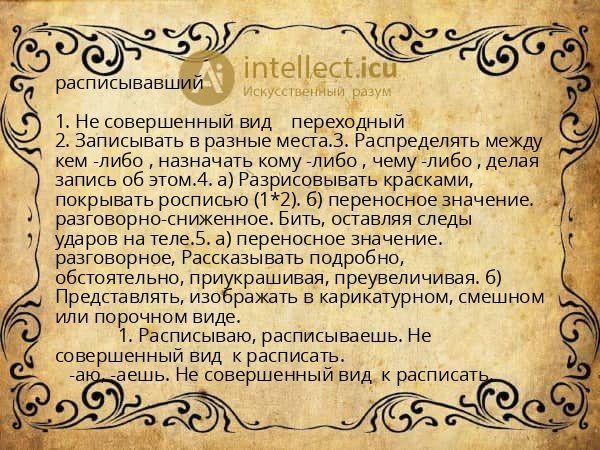 intellect.icu
Искусственный разум

расписывавший

1. Не совершенный вид переходный
2. Записывать в разные места.3. Распределять между кем -либо , назначать кому -либо , чему -либо , делая запись об этом.4. а) Разрисовывать красками, покрывать росписью (1*2). б) переносное значение. разговорно-сниженное. Бить, оставляя следы ударов на теле.5. а) переносное значение. разговорное, Рассказывать подробно, обстоятельно, приукрашивая, преувеличивая. б) Представлять, изображать в карикатурном, смешном или порочном виде.
1. Расписываю, расписываешь. Не совершенный вид к расписать.
-аю, -аешь. Не совершенный вид к расписать.